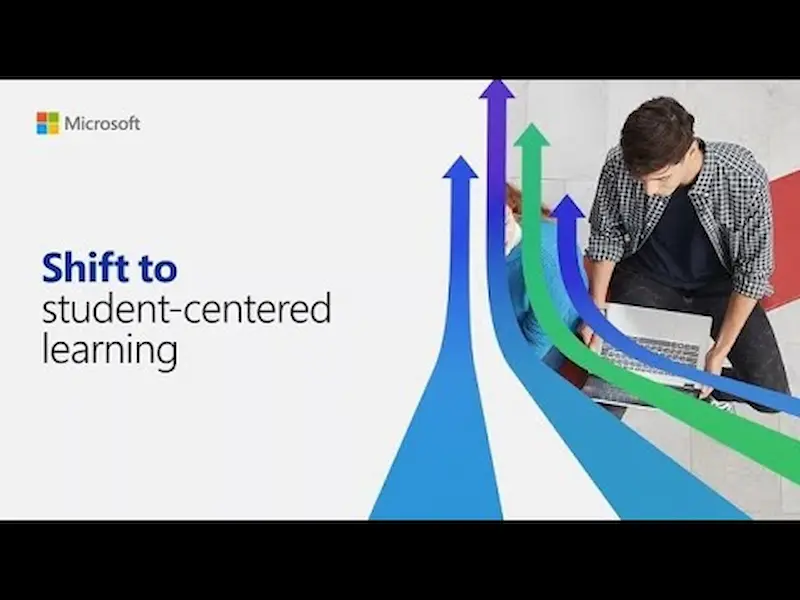 Microsoft

Shift to student-centered learning